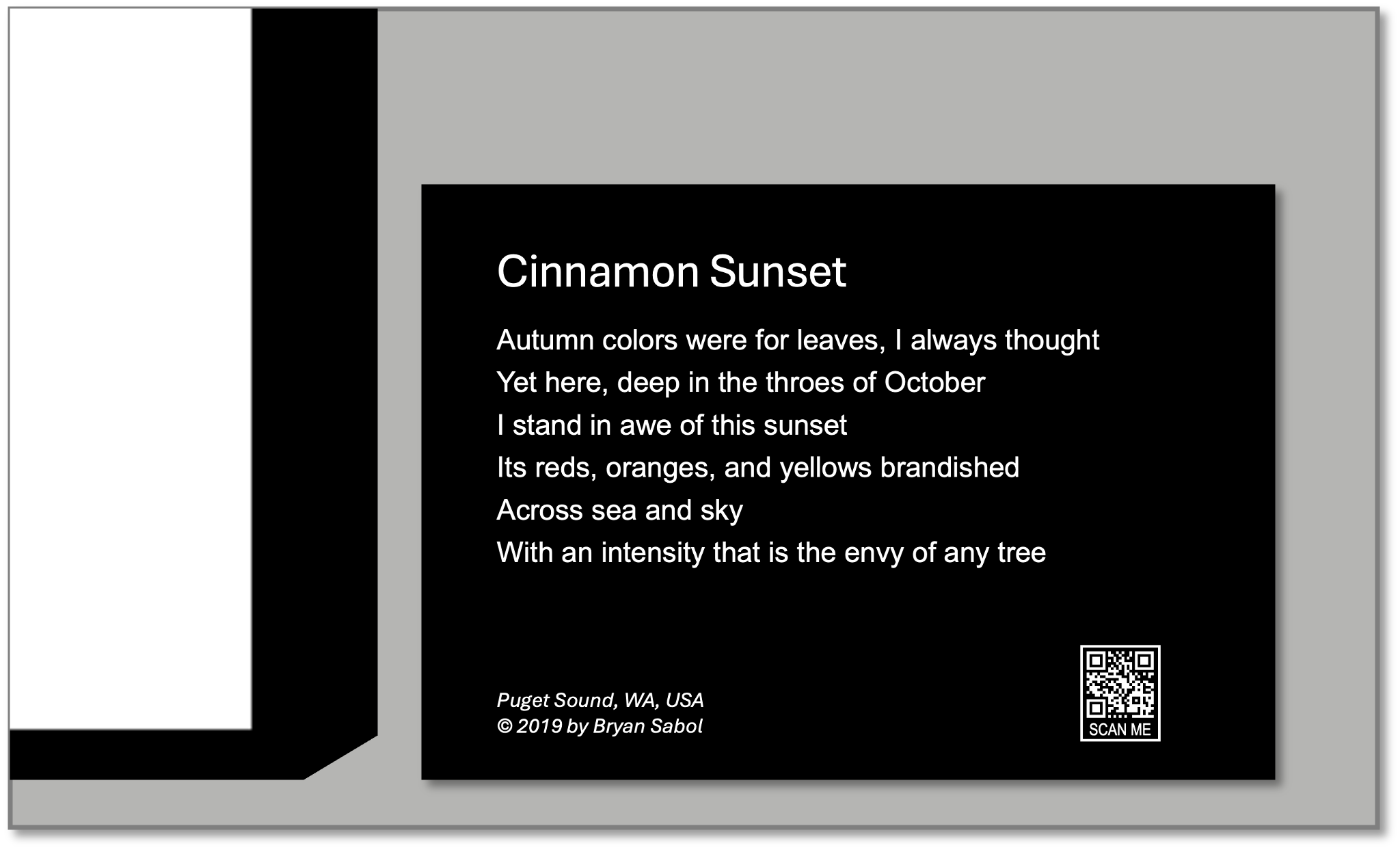 Cinnamon Sunset

Autumn colors were for leaves, I always thought
Yet here, deep in the throes of October
I stand in awe of this sunset
Its reds, oranges, and yellows brandished
Across sea and sky
With an intensity that is the envy of any tree

Puget Sound, WA, USA
© 2019 by Bryan Sabol

SCAN ME